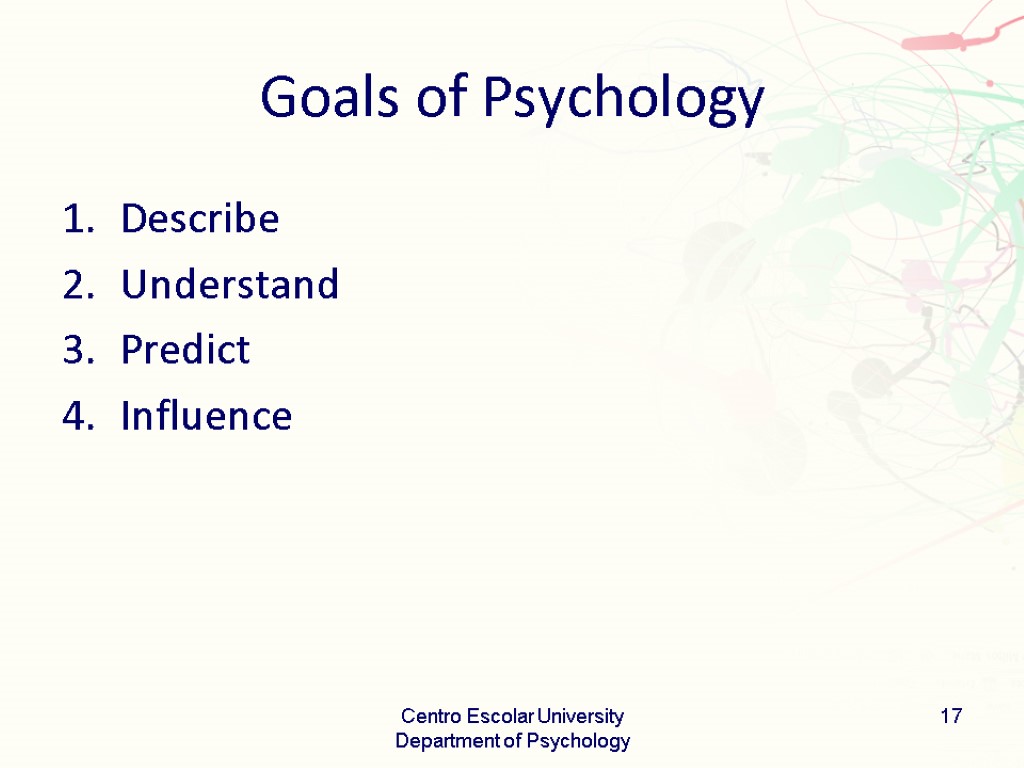 Goals of Psychology

1. Describe
2. Understand
3. Predict
4. Influence

Centro Escolar University
Department of Psychology

17